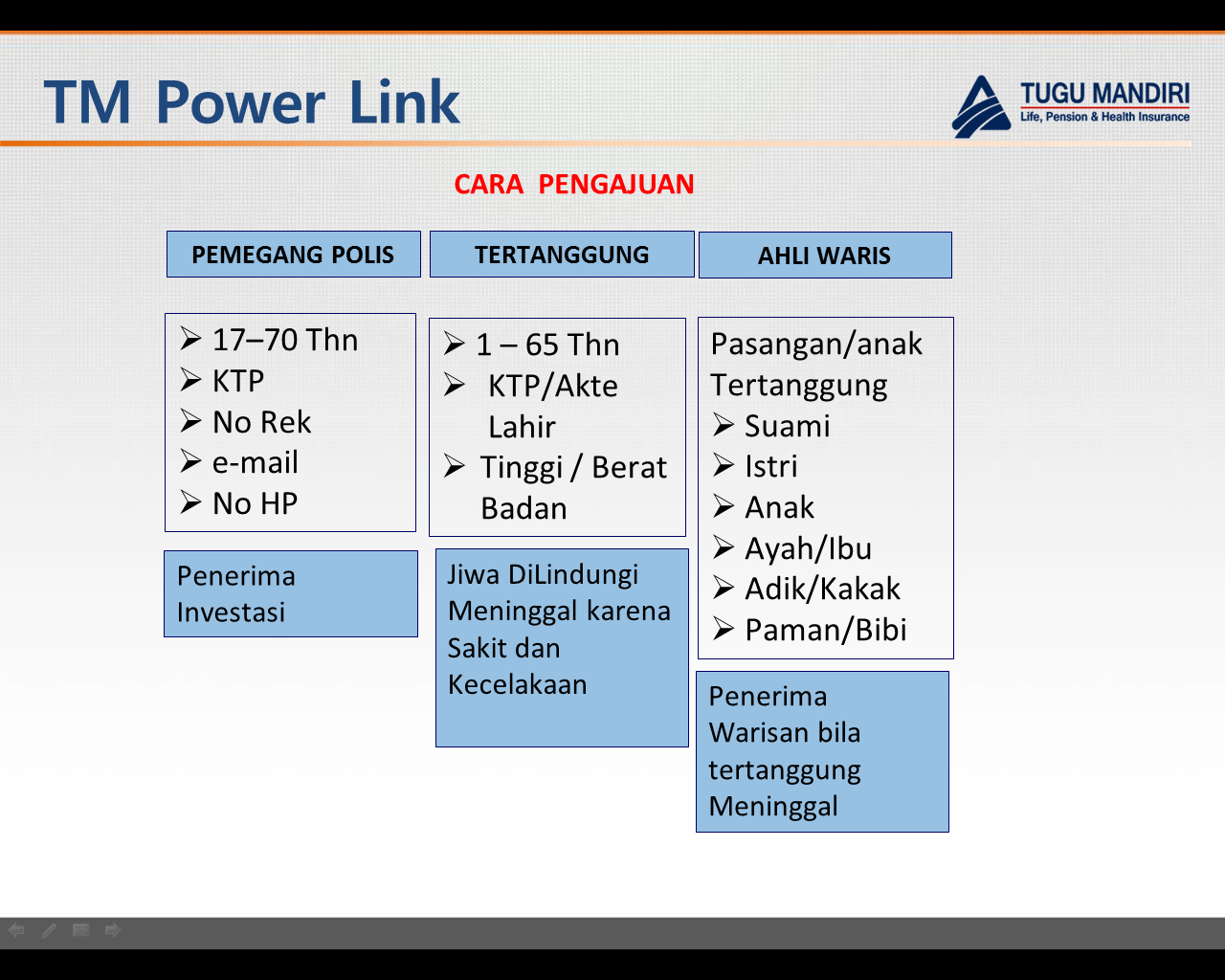 TM Power Link

TUGU MANDIRI
Life, Pension & Health Insurance

CARA PENGAJUAN

PEMEGANG POLIS

➢ 17–70 Thn
➢ KTP
➢ No Rek
➢ e-mail
➢ No HP

Penerima Investasi

TERTANGGUNG

➢ 1 – 65 Thn
➢ KTP/Akte Lahir
➢ Tinggi / Berat Badan

Jiwa DiLindungi Meninggal karena Sakit dan Kecelakaan

AHLI WARIS

Pasangan/anak Tertanggung
➢ Suami
➢ Istri
➢ Anak
➢ Ayah/Ibu
➢ Adik/Kakak
➢ Paman/Bibi

Penerima Warisan bila tertanggung Meninggal